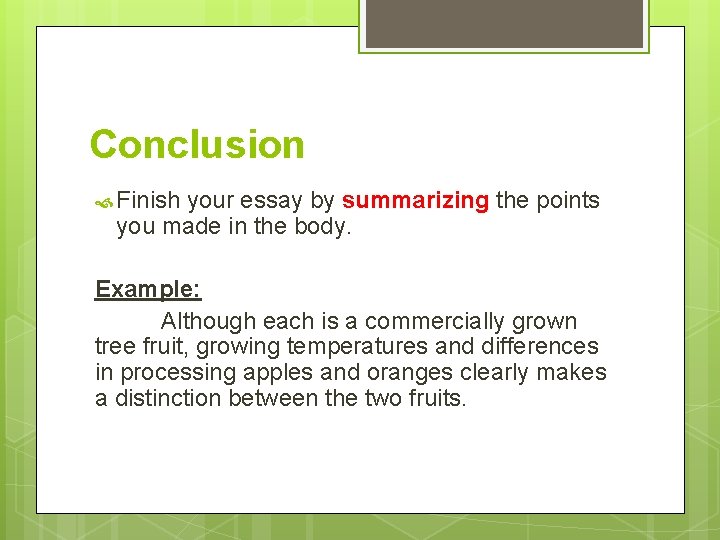 Conclusion

Finish your essay by summarizing the points you made in the body.

Example:

Although each is a commercially grown tree fruit, growing temperatures and differences in processing apples and oranges clearly makes a distinction between the two fruits.